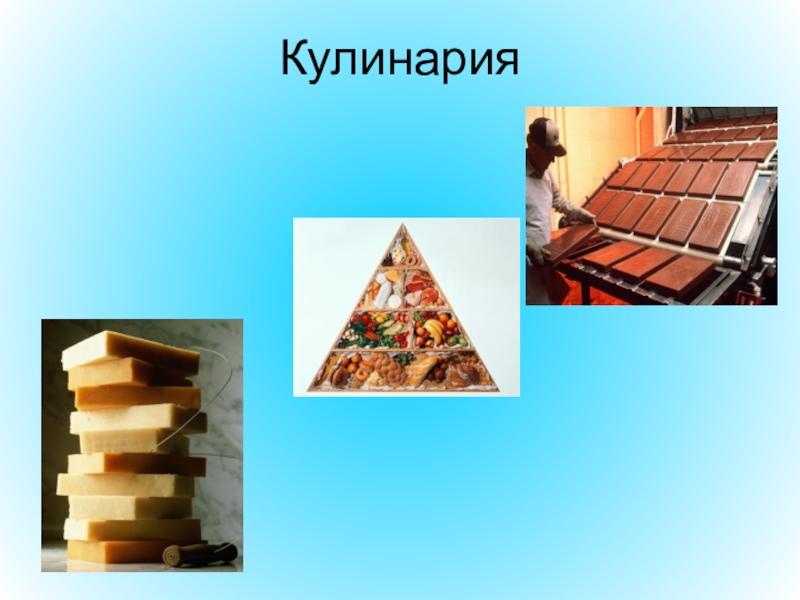 Кулинария